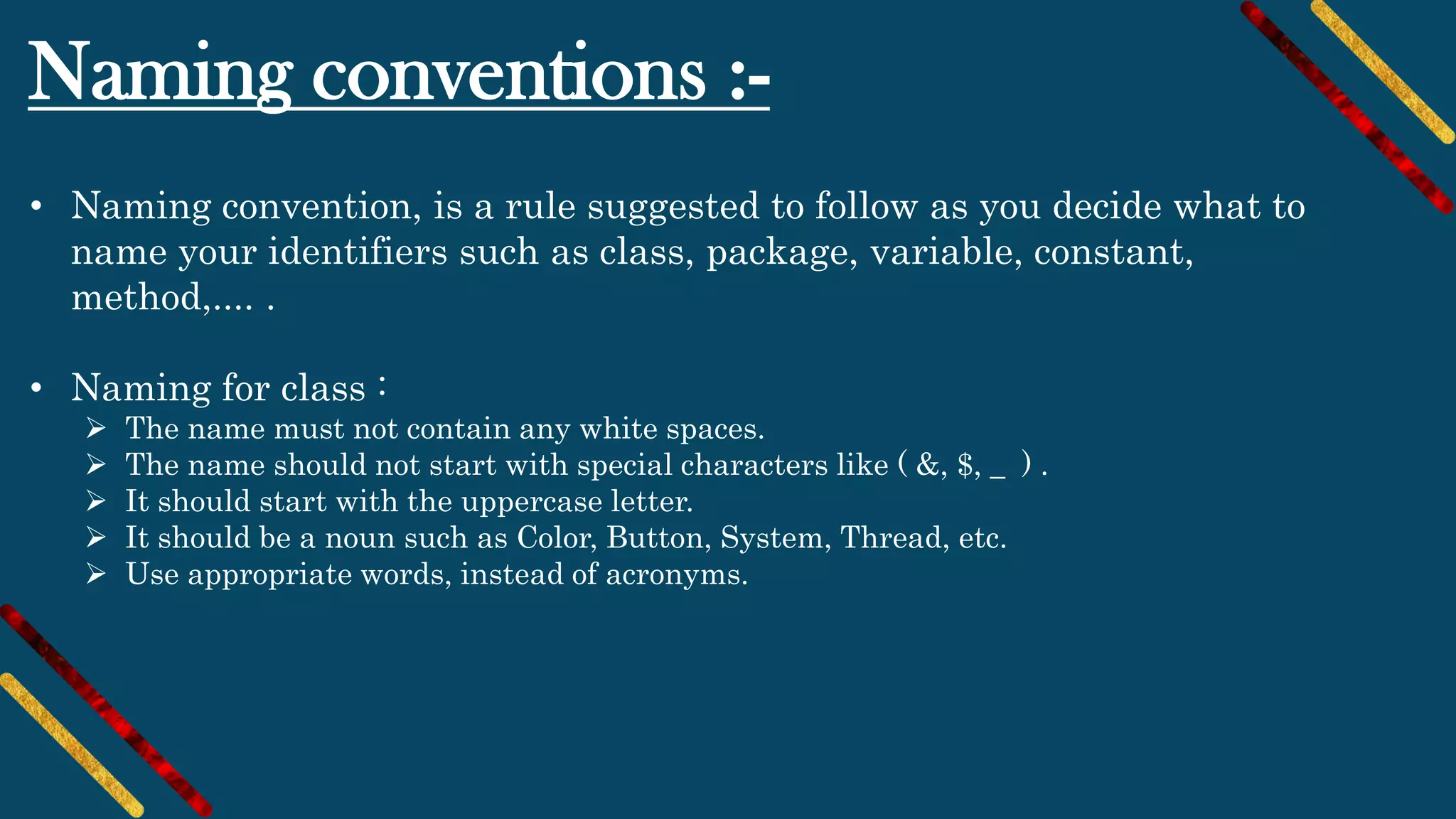 Naming conventions :-

• Naming convention, is a rule suggested to follow as you decide what to name your identifiers such as class, package, variable, constant, method,.... .

• Naming for class :
➢ The name must not contain any white spaces.
➢ The name should not start with special characters like ( &, $, _ ) .
➢ It should start with the uppercase letter.
➢ It should be a noun such as Color, Button, System, Thread, etc.
➢ Use appropriate words, instead of acronyms.